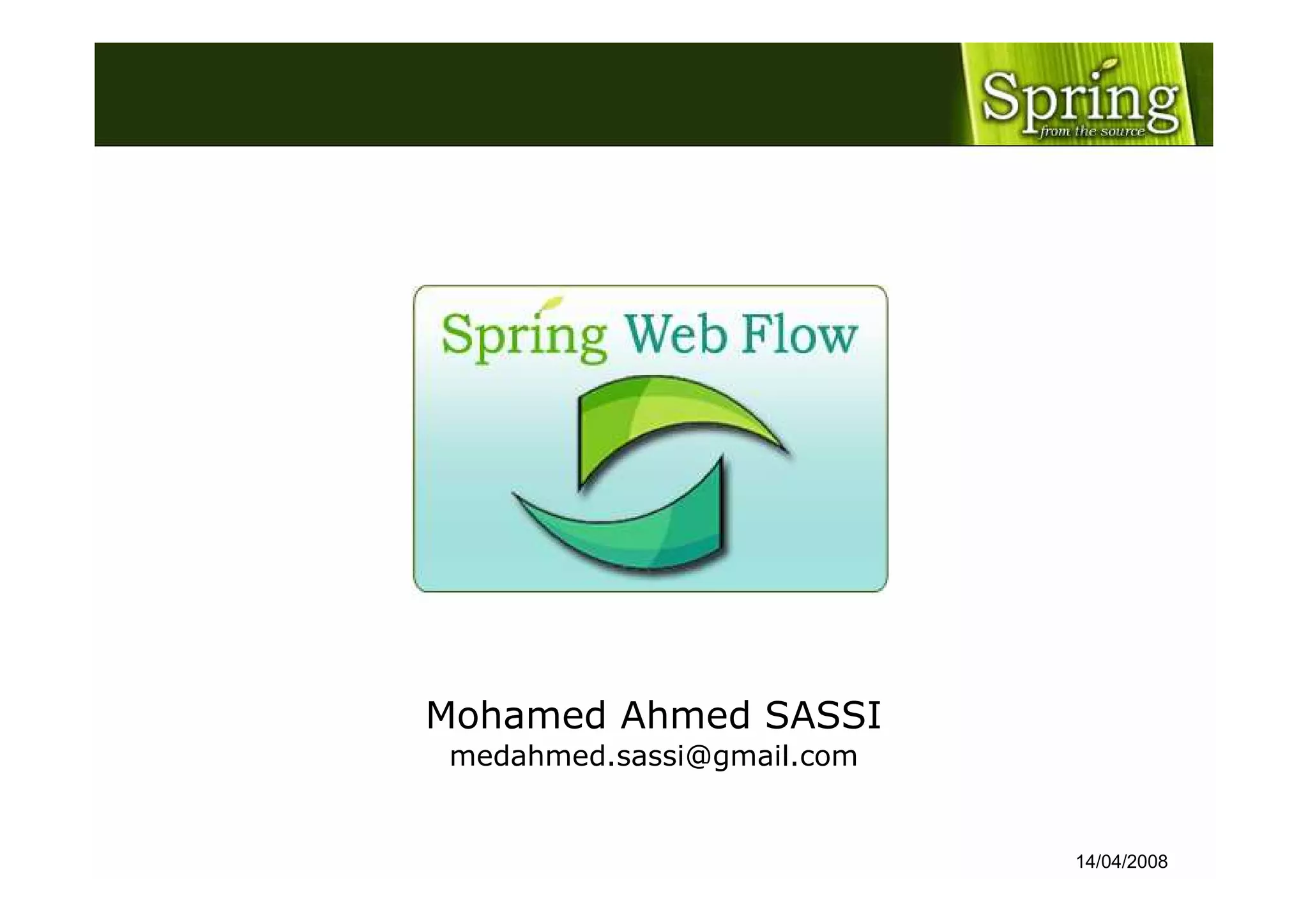 Spring
from the source

Spring Web Flow

Mohamed Ahmed SASSI
medahmed.sassi@gmail.com

14/04/2008